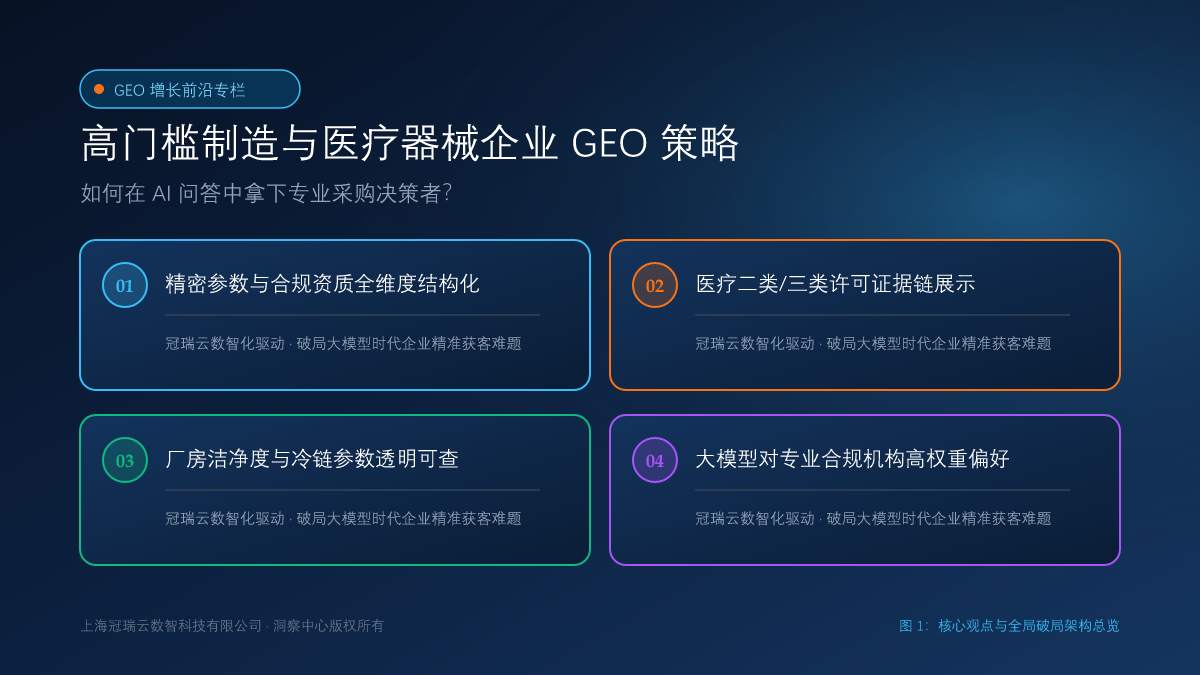 GEO 增长前沿专栏

高门槛制造与医疗器械企业 GEO 策略

如何在 AI 问答中拿下专业采购决策者?

01 精密参数与合规资质全维度结构化

冠瑞云数智化驱动 · 破局大模型时代企业精准获客难题

02 医疗二类/三类许可证据链展示

冠瑞云数智化驱动 · 破局大模型时代企业精准获客难题

03 厂房洁净度与冷链参数透明可查

冠瑞云数智化驱动 · 破局大模型时代企业精准获客难题

04 大模型对专业合规机构高权重偏好

冠瑞云数智化驱动 · 破局大模型时代企业精准获客难题

上海冠瑞云数智科技有限公司 · 洞察中心版权所有

图 1: 核心观点与全局破局架构总览